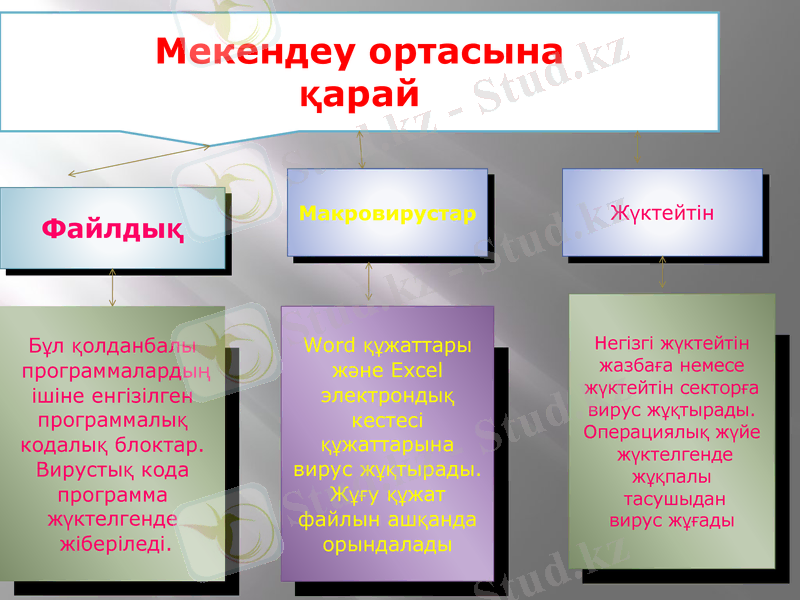 Мекендеу ортасына қарай

Файлдық

Макровирустар

Жүктейтін

Бұл қолданбалы программалардың ішіне енгізілген программалық кодалық блоктар. Вирустық кода программа жүктелгенде жіберіледі.

Word құжаттары және Excel электрондық кестесі құжаттарына вирус жұқтырады. Жұғу құжат файлын ашқанда орындалады

Негізгі жүктейтін жазбаға немесе жүктейтін секторға вирус жұқтырады. Операциялық жүйе жүктелгенде жұқпалы тасушыдан вирус жұғады

Stud.kz - Stud.kz